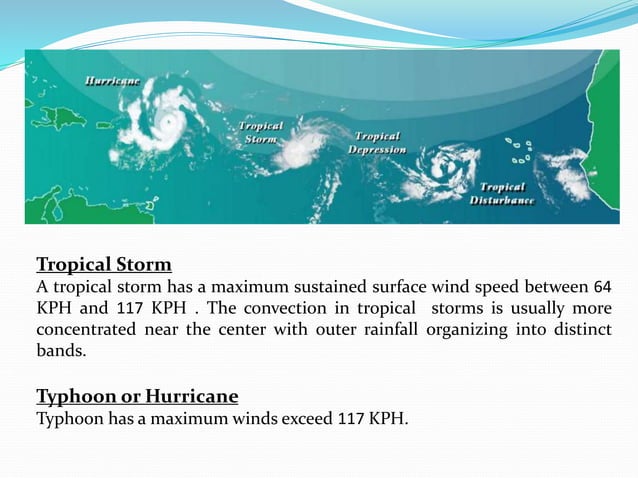 Hurricane

Tropical Storm

Tropical Depression

Tropical Disturbance

Tropical Storm
A tropical storm has a maximum sustained surface wind speed between 64 KPH and 117 KPH . The convection in tropical storms is usually more concentrated near the center with outer rainfall organizing into distinct bands.

Typhoon or Hurricane
Typhoon has a maximum winds exceed 117 KPH.